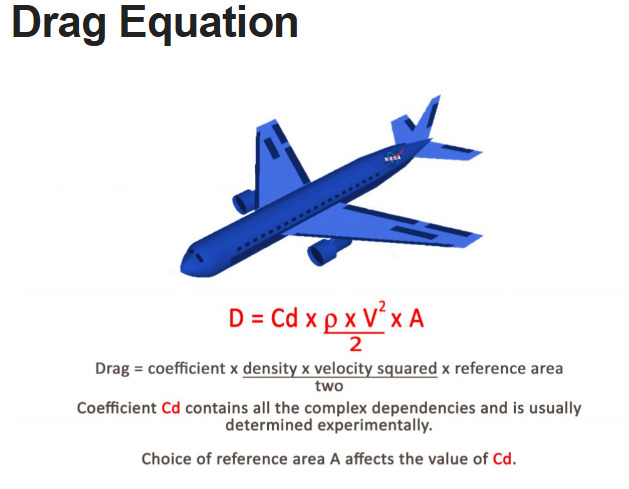 Drag Equation

NASA

$D = Cd \times \frac{\rho \times V^2}{2} \times A$

Drag = coefficient x $\frac{\text{density x velocity squared}}{\text{two}}$ x reference area

Coefficient Cd contains all the complex dependencies and is usually determined experimentally.

Choice of reference area A affects the value of Cd.